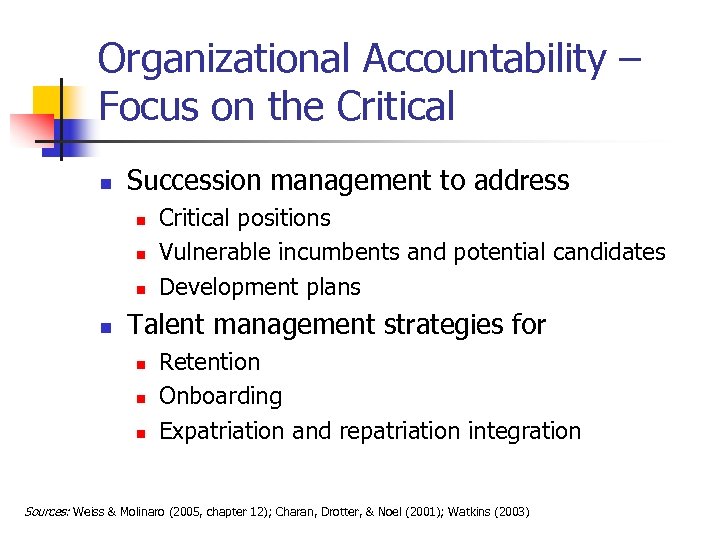 Organizational Accountability – Focus on the Critical

- Succession management to address
  - Critical positions
  - Vulnerable incumbents and potential candidates
  - Development plans
- Talent management strategies for
  - Retention
  - Onboarding
  - Expatriation and repatriation integration

Sources: Weiss & Molinaro (2005, chapter 12); Charan, Drotter, & Noel (2001); Watkins (2003)